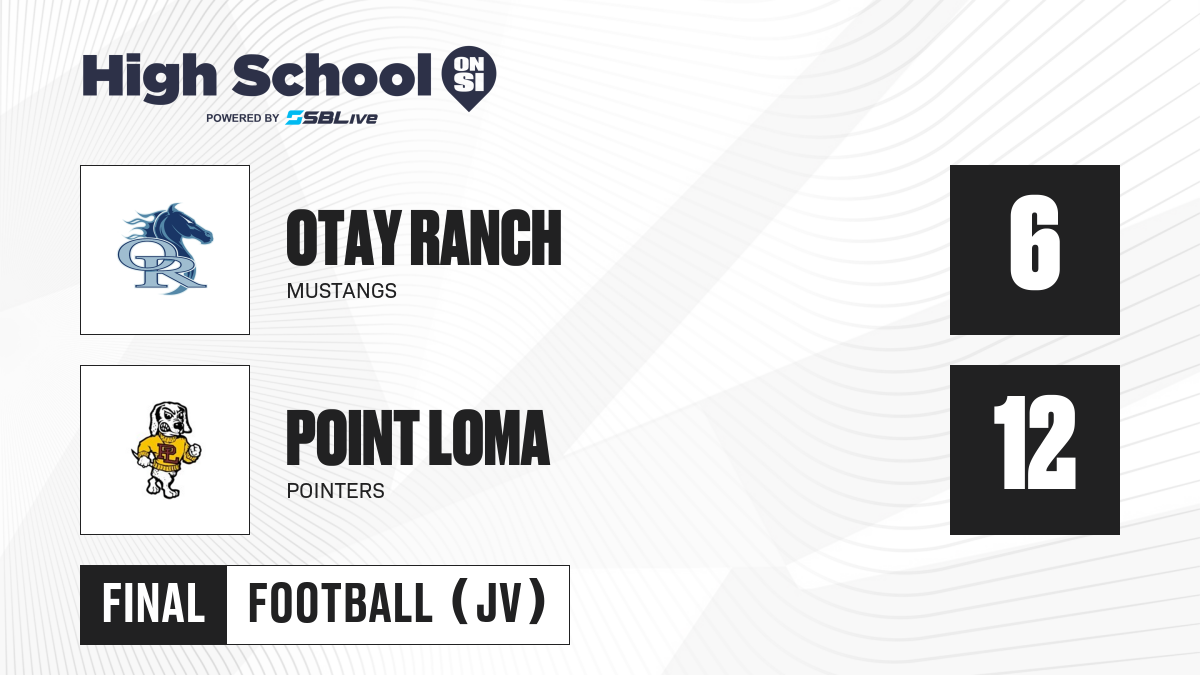 High School ON SI
POWERED BY SBLive

OR

OTAY RANCH
MUSTANGS

6

PL

POINT LOMA
POINTERS

12

FINAL FOOTBALL (JV)